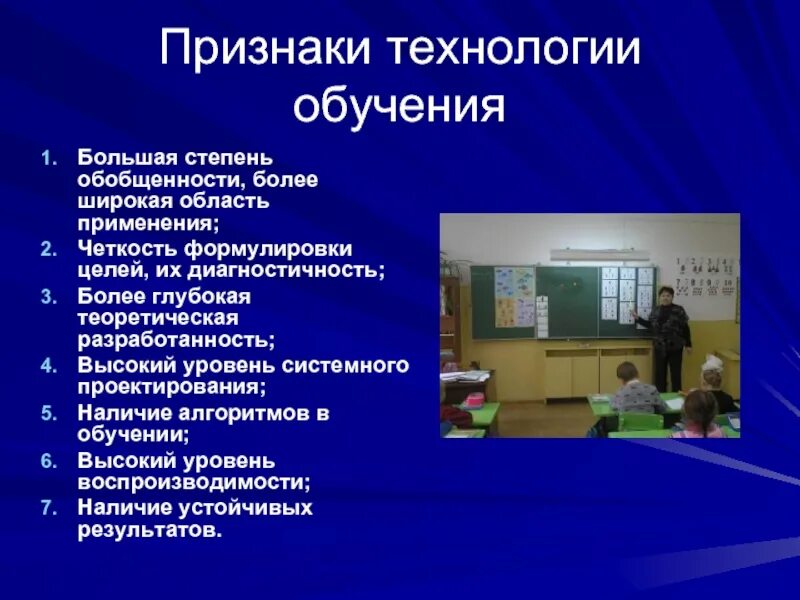 Признаки технологии обучения

1. Большая степень обобщенности, более широкая область применения;
2. Четкость формулировки целей, их диагностичность;
3. Более глубокая теоретическая разработанность;
4. Высокий уровень системного проектирования;
5. Наличие алгоритмов в обучении;
6. Высокий уровень воспроизводимости;
7. Наличие устойчивых результатов.